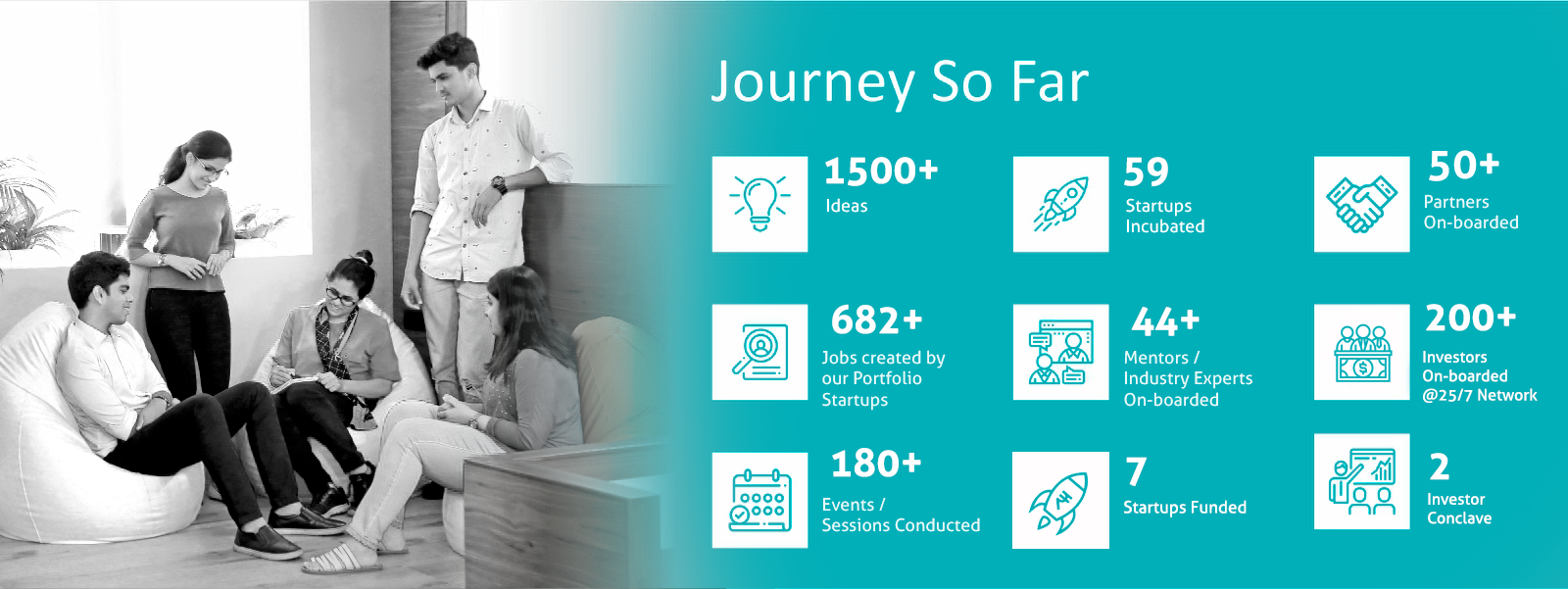 Journey So Far

1500+
Ideas

59
Startups Incubated

50+
Partners On-boarded

682+
Jobs created by our Portfolio Startups

44+
Mentors / Industry Experts On-boarded

200+
Investors On-boarded @25/7 Network

180+
Events / Sessions Conducted

7
Startups Funded

2
Investor Conclave